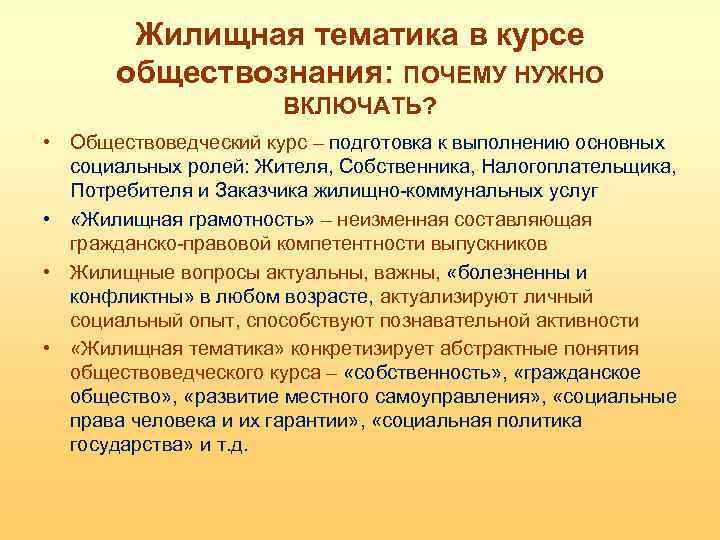 Жилищная тематика в курсе обществознания: ПОЧЕМУ НУЖНО ВКЛЮЧАТЬ?

• Обществоведческий курс – подготовка к выполнению основных социальных ролей: Жителя, Собственника, Налогоплательщика, Потребителя и Заказчика жилищно-коммунальных услуг
• «Жилищная грамотность» – неизменная составляющая гражданско-правовой компетентности выпускников
• Жилищные вопросы актуальны, важны, «болезненны и конфликтны» в любом возрасте, актуализируют личный социальный опыт, способствуют познавательной активности
• «Жилищная тематика» конкретизирует абстрактные понятия обществоведческого курса – «собственность», «гражданское общество», «развитие местного самоуправления», «социальные права человека и их гарантии», «социальная политика государства» и т.д.